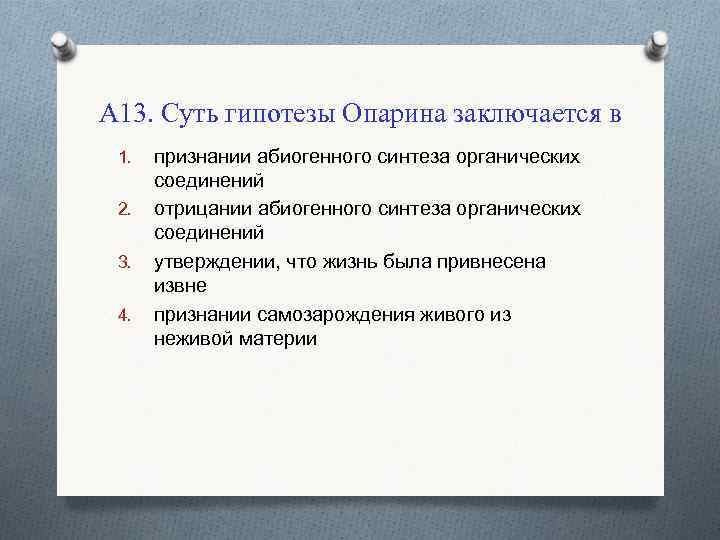 А13. Суть гипотезы Опарина заключается в

1. признании абиогенного синтеза органических соединений
2. отрицании абиогенного синтеза органических соединений
3. утверждении, что жизнь была привнесена извне
4. признании самозарождения живого из неживой материи